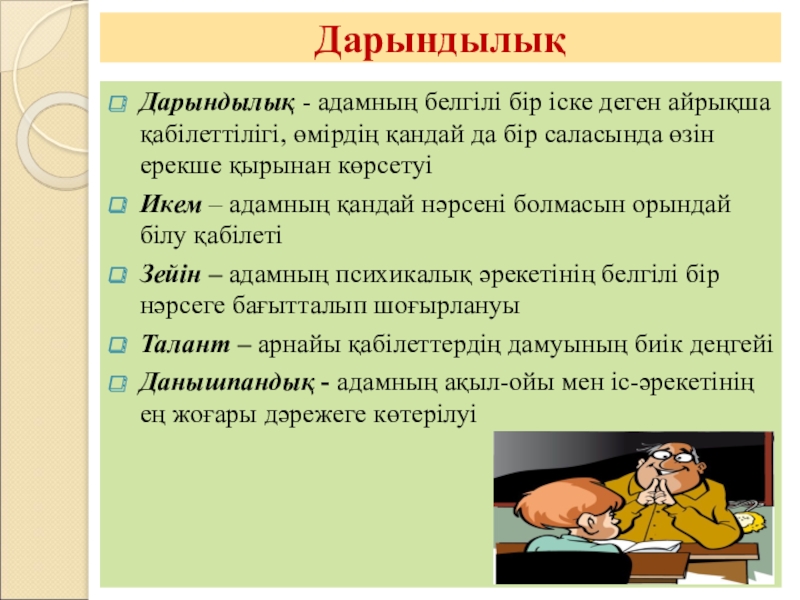 Дарындылық

Дарындылық - адамның белгілі бір іске деген айрықша қабілеттілігі, өмірдің қандай да бір саласында өзін ерекше қырынан көрсетуі

Икем – адамның қандай нәрсені болмасын орындай білу қабілеті

Зейін – адамның психикалық әрекетінің белгілі бір нәрсеге бағытталып шоғырлануы

Талант – арнайы қабілеттердің дамуының биік деңгейі

Данышпандық - адамның ақыл-ойы мен іс-әрекетінің ең жоғары дәрежеге көтерілуі